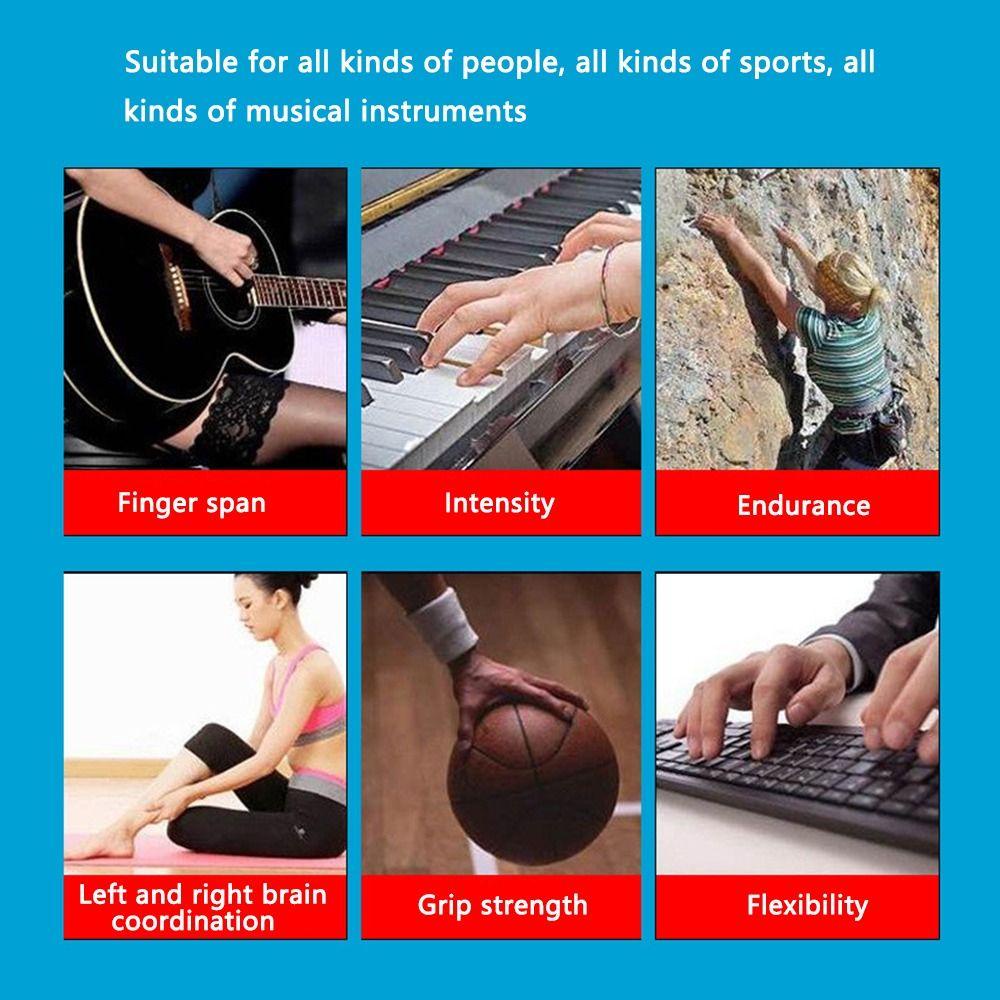 Suitable for all kinds of people, all kinds of sports, all kinds of musical instruments

Finger span

Intensity

Endurance

Left and right brain coordination

Grip strength

Flexibility